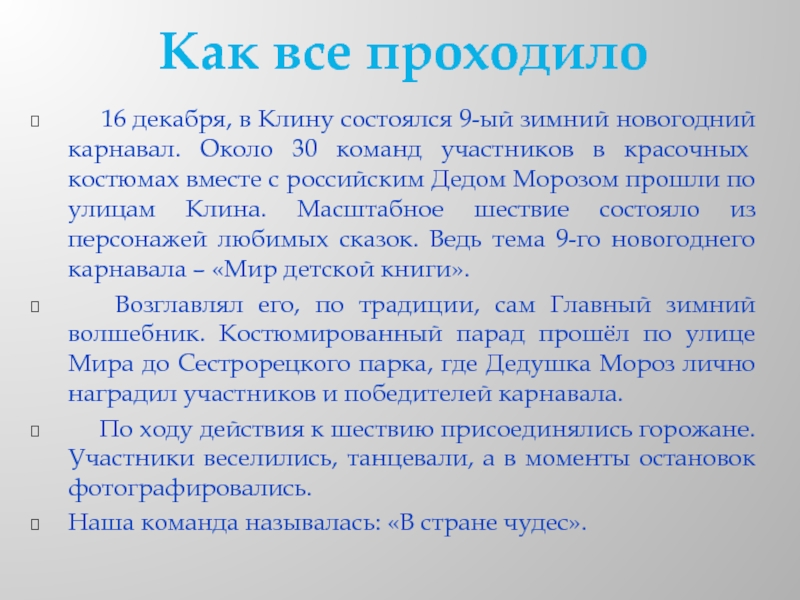 Как все проходило

16 декабря, в Клину состоялся 9-ый зимний новогодний карнавал. Около 30 команд участников в красочных костюмах вместе с российским Дедом Морозом прошли по улицам Клина. Масштабное шествие состояло из персонажей любимых сказок. Ведь тема 9-го новогоднего карнавала – «Мир детской книги».

Возглавлял его, по традиции, сам Главный зимний волшебник. Костюмированный парад прошёл по улице Мира до Сестрорецкого парка, где Дедушка Мороз лично наградил участников и победителей карнавала.

По ходу действия к шествию присоединялись горожане. Участники веселились, танцевали, а в моменты остановок фотографировались.

Наша команда называлась: «В стране чудес».